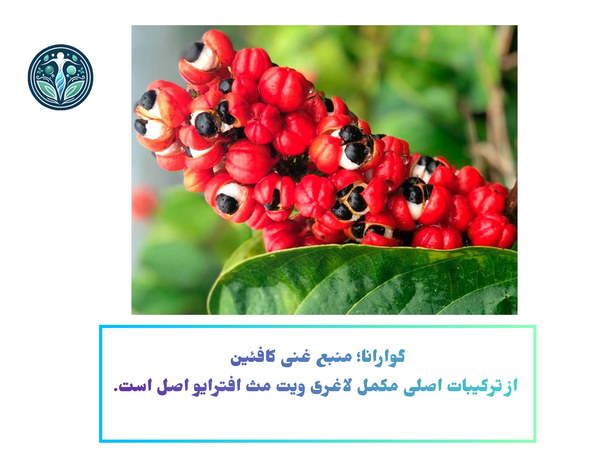 گوارانا؛ منبع غنی کافئین
از ترکیبات اصلی مکمل لاغری ویت مث افترایو اصل است.